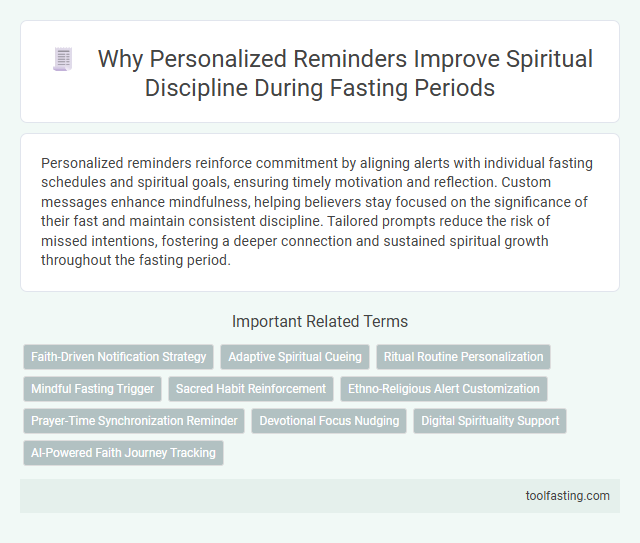 Why Personalized Reminders Improve Spiritual Discipline During Fasting Periods

Personalized reminders reinforce commitment by aligning alerts with individual fasting schedules and spiritual goals, ensuring timely motivation and reflection. Custom messages enhance mindfulness, helping believers stay focused on the significance of their fast and maintain consistent discipline. Tailored prompts reduce the risk of missed intentions, fostering a deeper connection and sustained spiritual growth throughout the fasting period.

Important Related Terms

Faith-Driven Notification Strategy

Adaptive Spiritual Cueing

Ritual Routine Personalization

Mindful Fasting Trigger

Sacred Habit Reinforcement

Ethno-Religious Alert Customization

Prayer-Time Synchronization Reminder

Devotional Focus Nudging

Digital Spirituality Support

AI-Powered Faith Journey Tracking

toolfasting.com